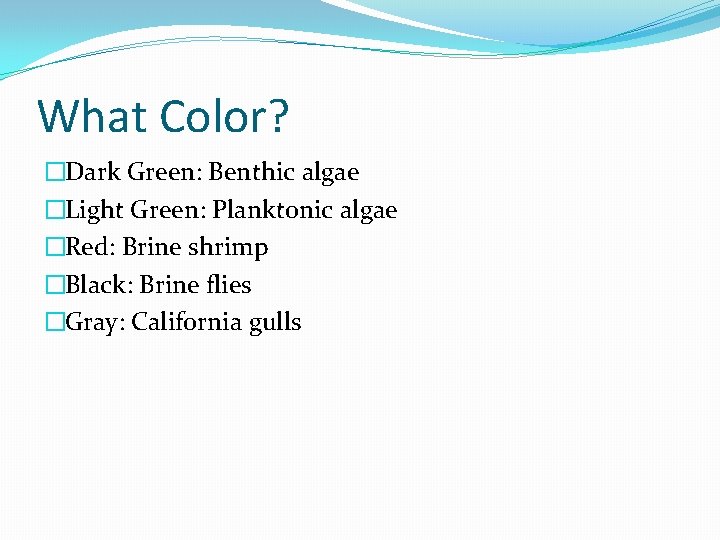 What Color?

□Dark Green: Benthic algae
□Light Green: Planktonic algae
□Red: Brine shrimp
□Black: Brine flies
□Gray: California gulls